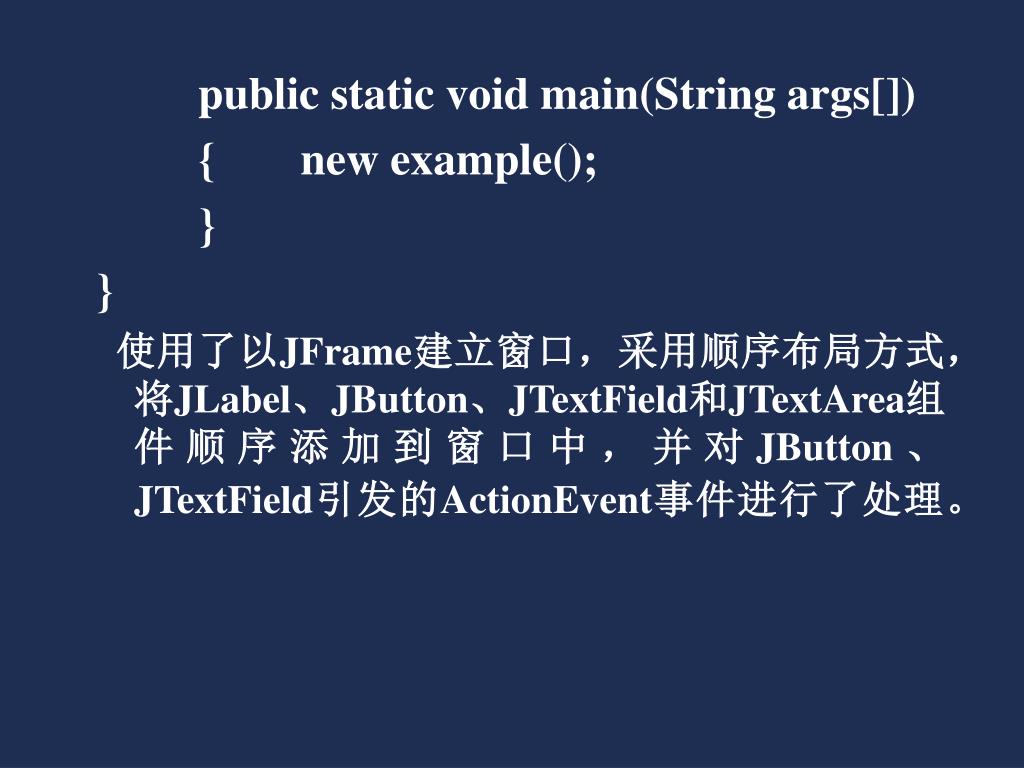 public static void main(String args[])
{ new example();
}
}

使用了以JFrame建立窗口，采用顺序布局方式，将JLabel、JButton、JTextField和JTextArea组件顺序添加到窗口中，并对JButton、JTextField引发的ActionEvent事件进行了处理。